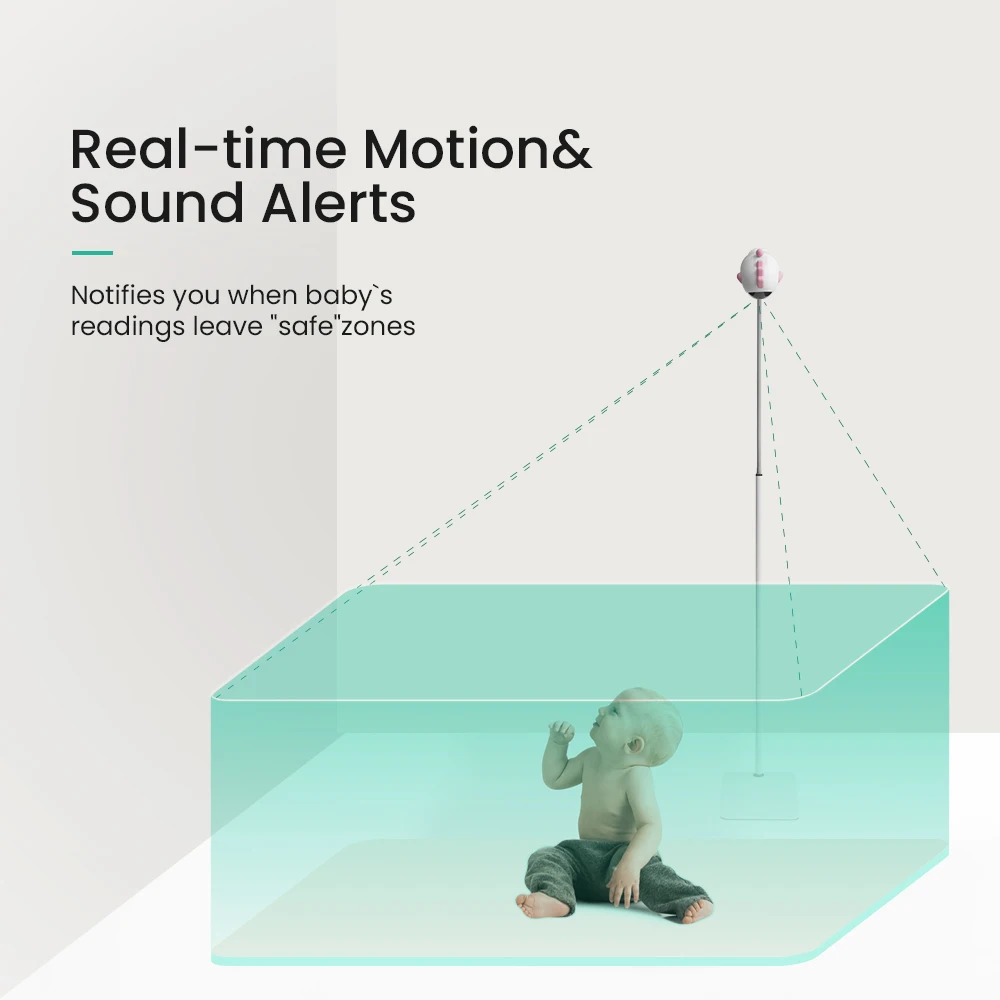 Real-time Motion& Sound Alerts

Notifies you when baby`s readings leave "safe"zones